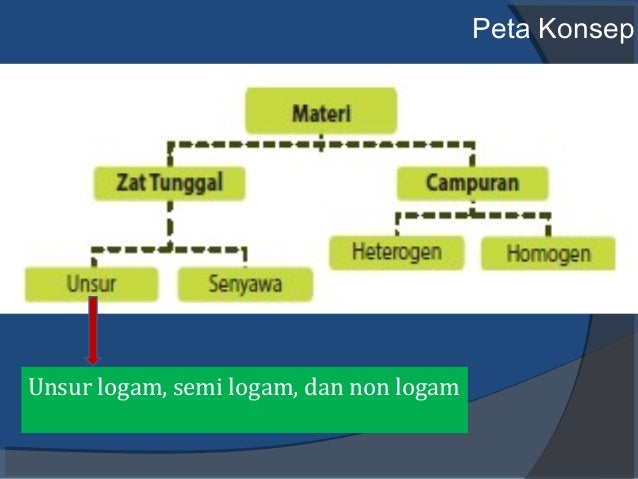 Peta Konsep

Materi

Zat Tunggal

Campuran

Unsur

Senyawa

Heterogen

Homogen

Unsur logam, semi logam, dan non logam